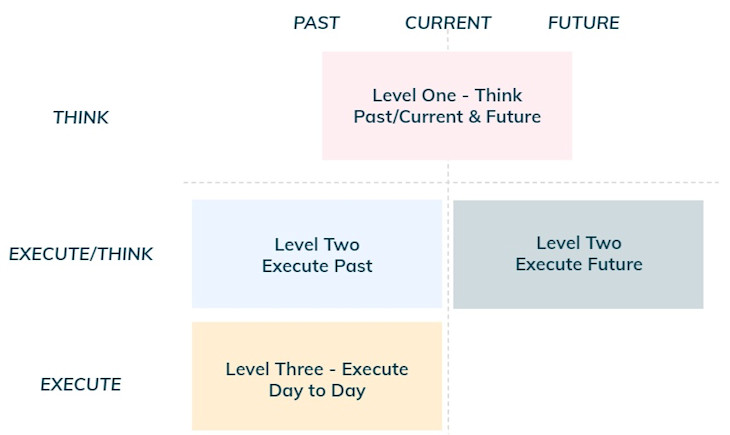 PAST CURRENT FUTURE

THINK

Level One - Think
Past/Current & Future

EXECUTE/THINK

Level Two
Execute Past

Level Two
Execute Future

EXECUTE

Level Three - Execute
Day to Day